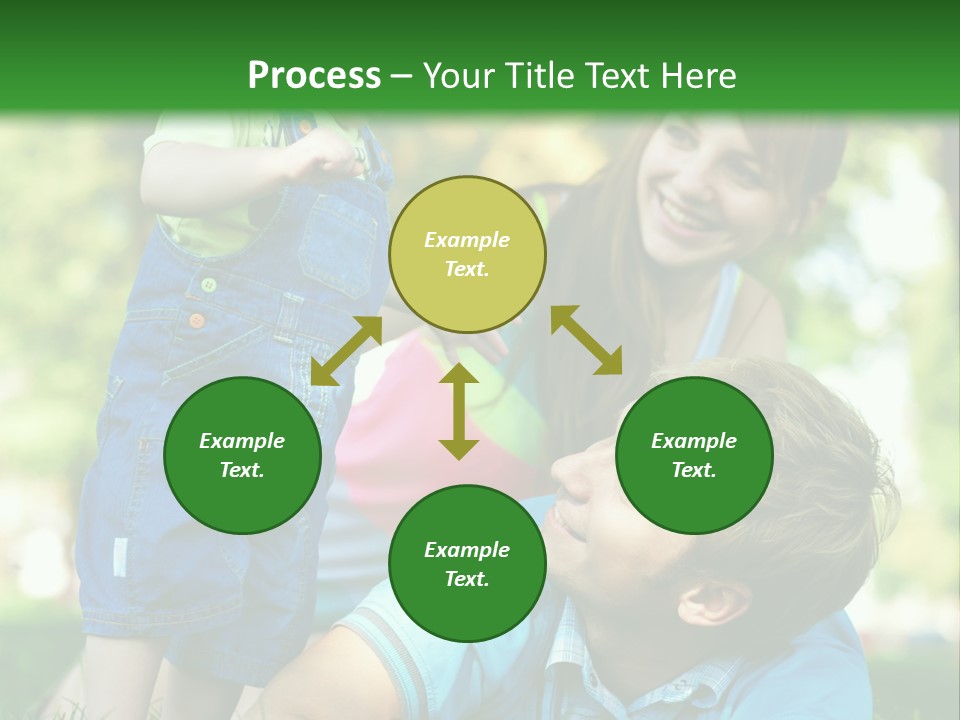 Process – Your Title Text Here

Example Text.

Example Text.

Example Text.

Example Text.